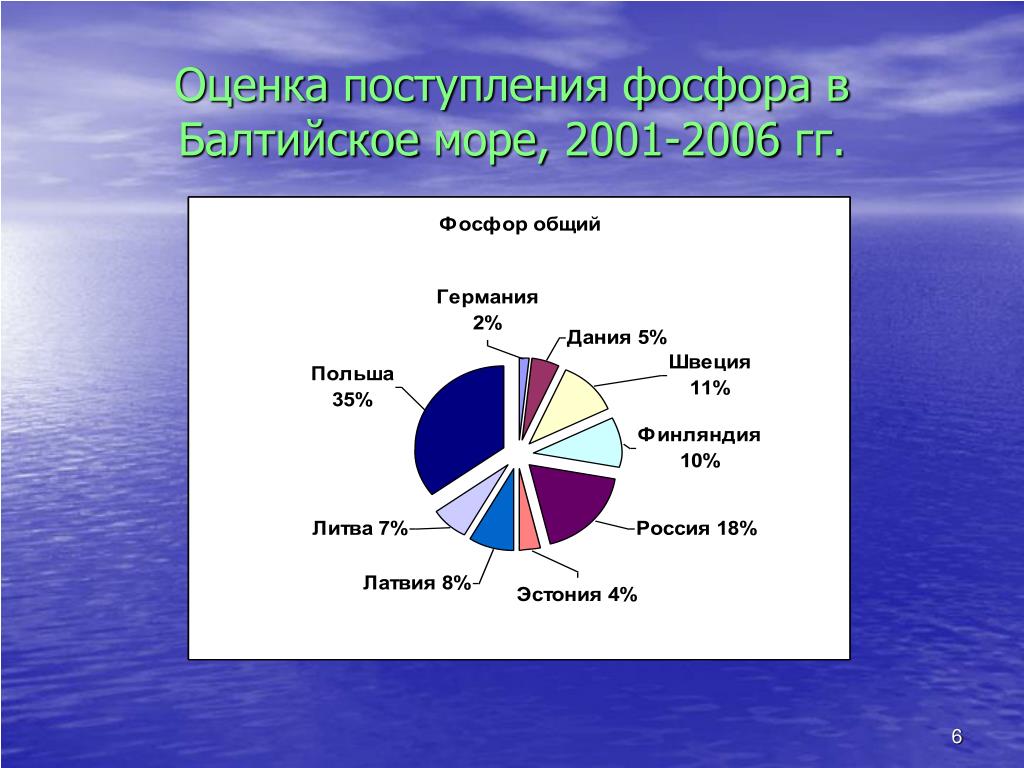 Оценка поступления фосфора в Балтийское море, 2001-2006 гг.

Фосфор общий

Германия 2%

Дания 5%

Швеция 11%

Финляндия 10%

Россия 18%

Эстония 4%

Латвия 8%

Литва 7%

Польша 35%

6